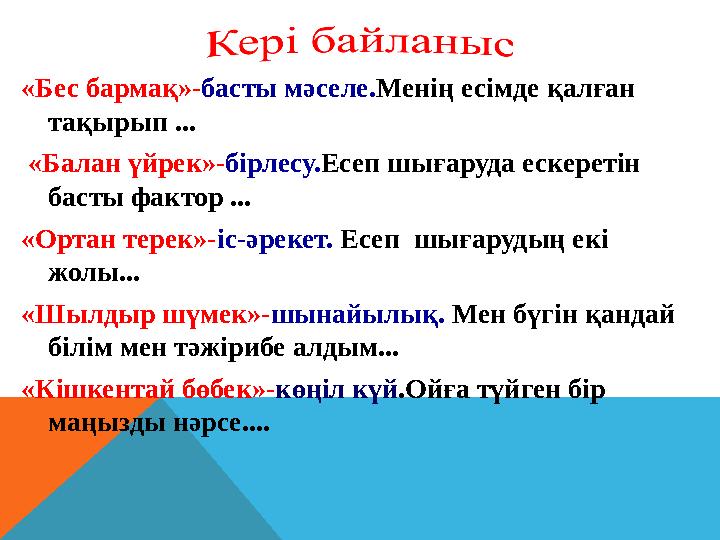 Кері байланыс

«Бес бармақ»-басты мәселе.Менің есімде қалған тақырып ...

«Балан үйрек»-бірлесу.Есеп шығаруда ескеретін басты фактор ...

«Ортан терек»-іс-әрекет. Есеп шығарудың екі жолы...

«Шылдыр шүмек»-шынайылық. Мен бүгін қандай білім мен тәжірибе алдым...

«Кішкентай бөбек»-көңіл күй.Ойға түйген бір маңызды нәрсе....